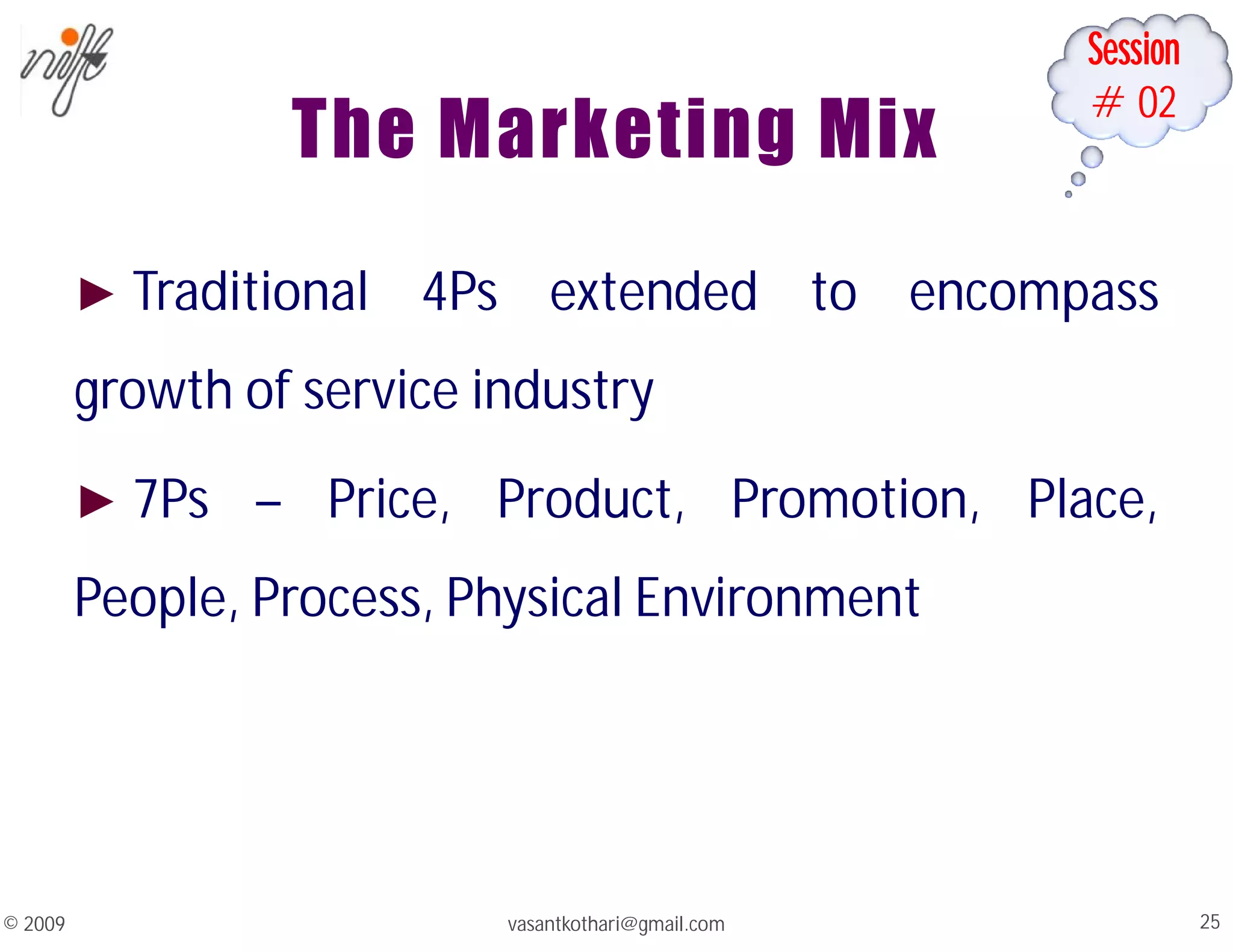 nift

Session
# 02

The Marketing Mix

► Traditional 4Ps extended to encompass growth of service industry

► 7Ps – Price, Product, Promotion, Place, People, Process, Physical Environment

© 2009

vasantkothari@gmail.com

25